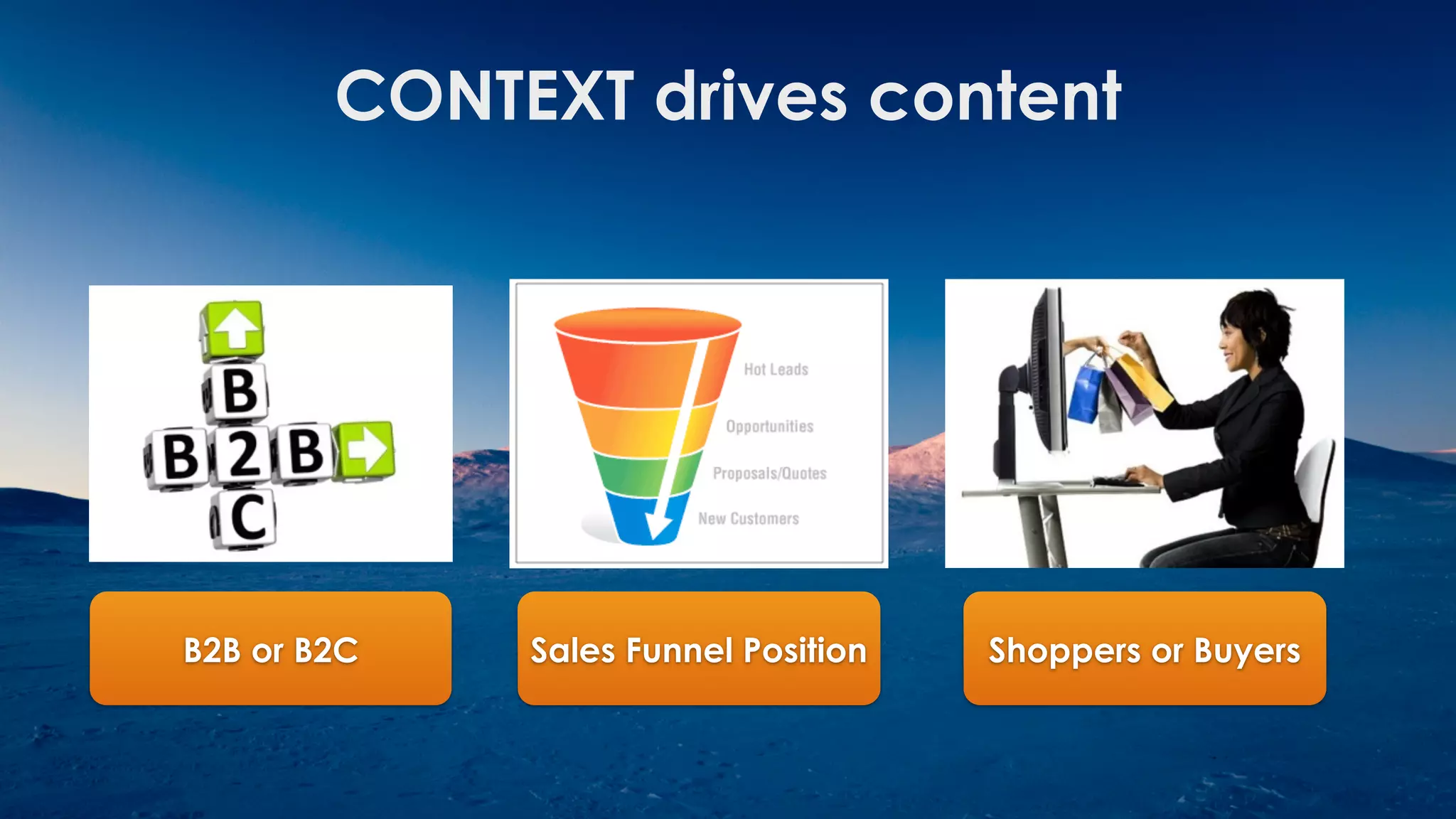 CONTEXT drives content

B
B 2 B
C

Hot Leads
Opportunities
Proposals/Quotes
New Customers

B2B or B2C

Sales Funnel Position

Shoppers or Buyers